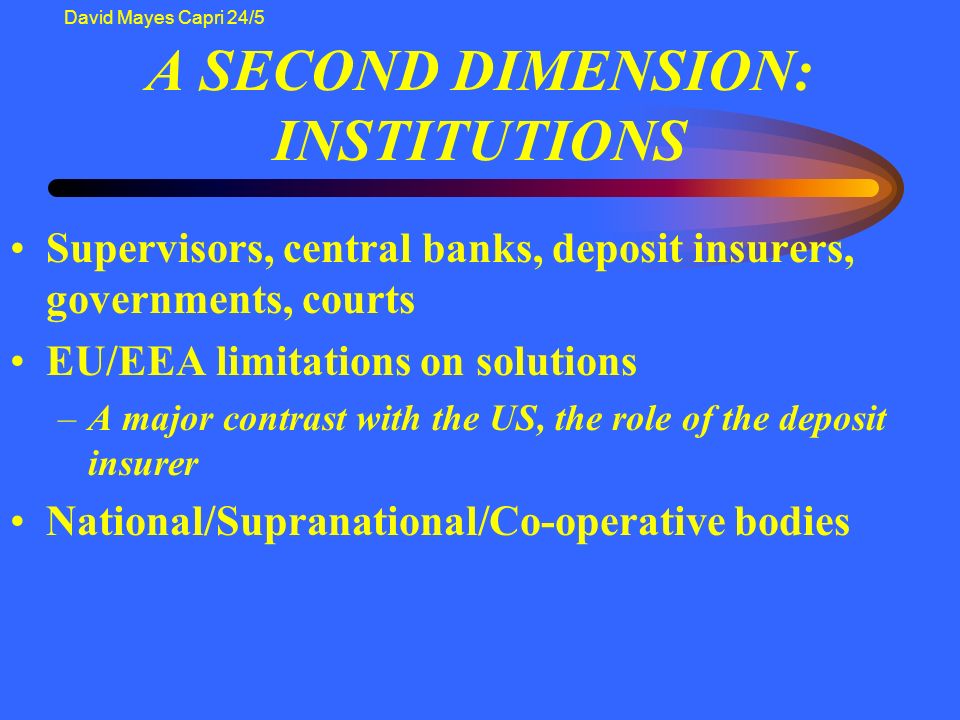 David Mayes Capri 24/5

A SECOND DIMENSION: INSTITUTIONS

• Supervisors, central banks, deposit insurers, governments, courts
• EU/EEA limitations on solutions
– A major contrast with the US, the role of the deposit insurer
• National/Supranational/Co-operative bodies